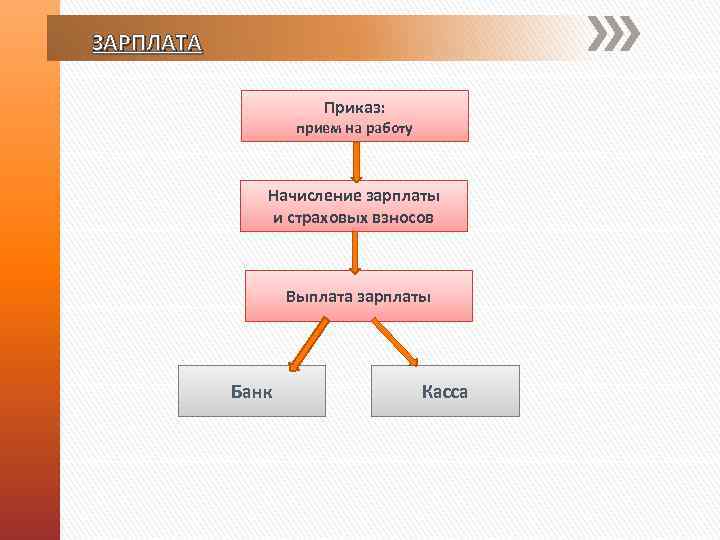 ЗАРПЛАТА

Приказ:
прием на работу

Начисление зарплаты
и страховых взносов

Выплата зарплаты

Банк

Касса